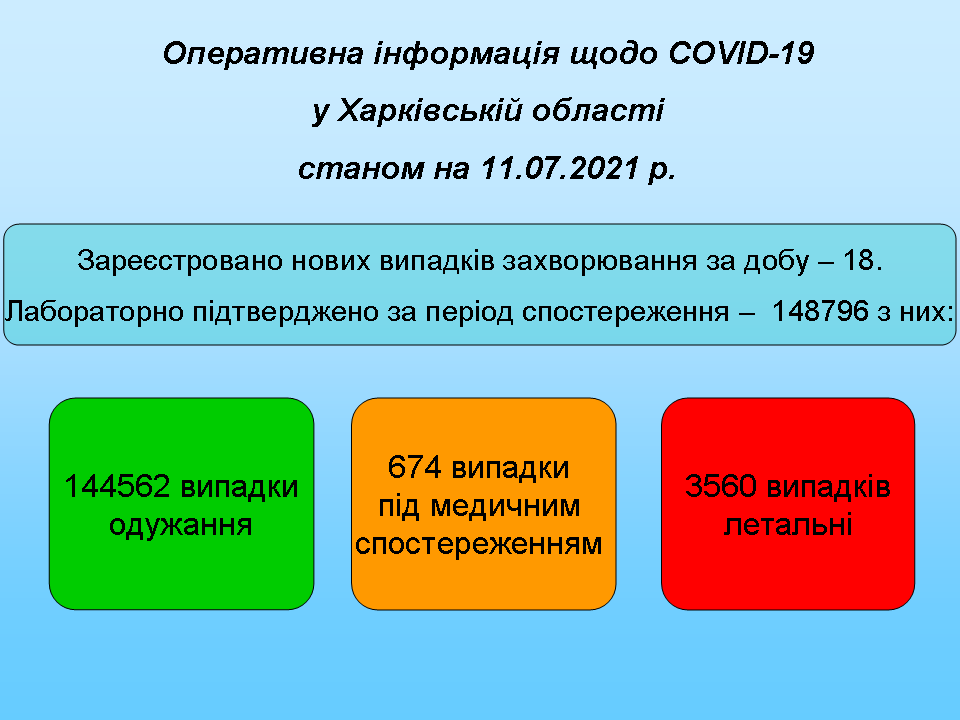 Оперативна інформація щодо COVID-19
у Харківській області
станом на 11.07.2021 р.

Зареєстровано нових випадків захворювання за добу – 18.
Лабораторно підтверджено за період спостереження – 148796 з них:

144562 випадки одужання

674 випадки під медичним спостереженням

3560 випадків летальні